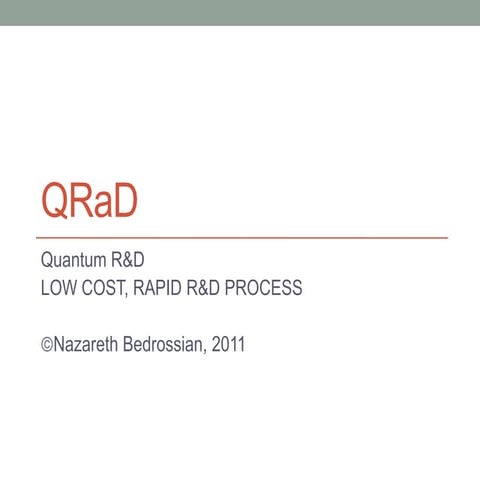 QRaD

Quantum R&D
LOW COST, RAPID R&D PROCESS

©Nazareth Bedrossian, 2011